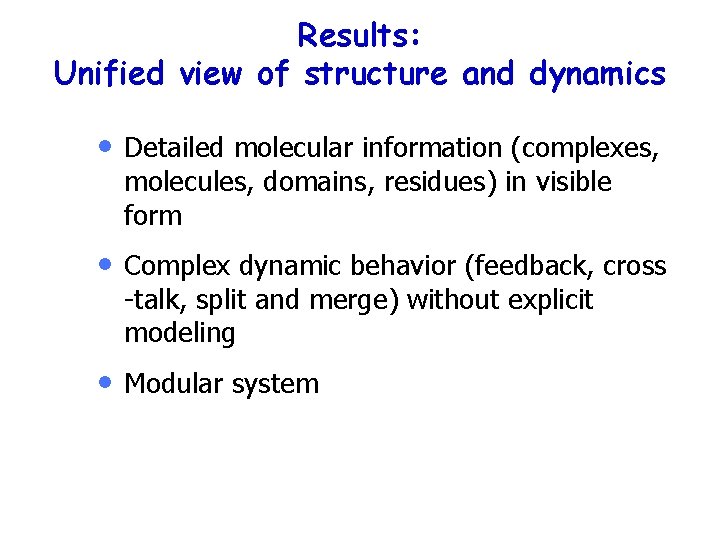 Results:
Unified view of structure and dynamics

• Detailed molecular information (complexes, molecules, domains, residues) in visible form

• Complex dynamic behavior (feedback, cross -talk, split and merge) without explicit modeling

• Modular system